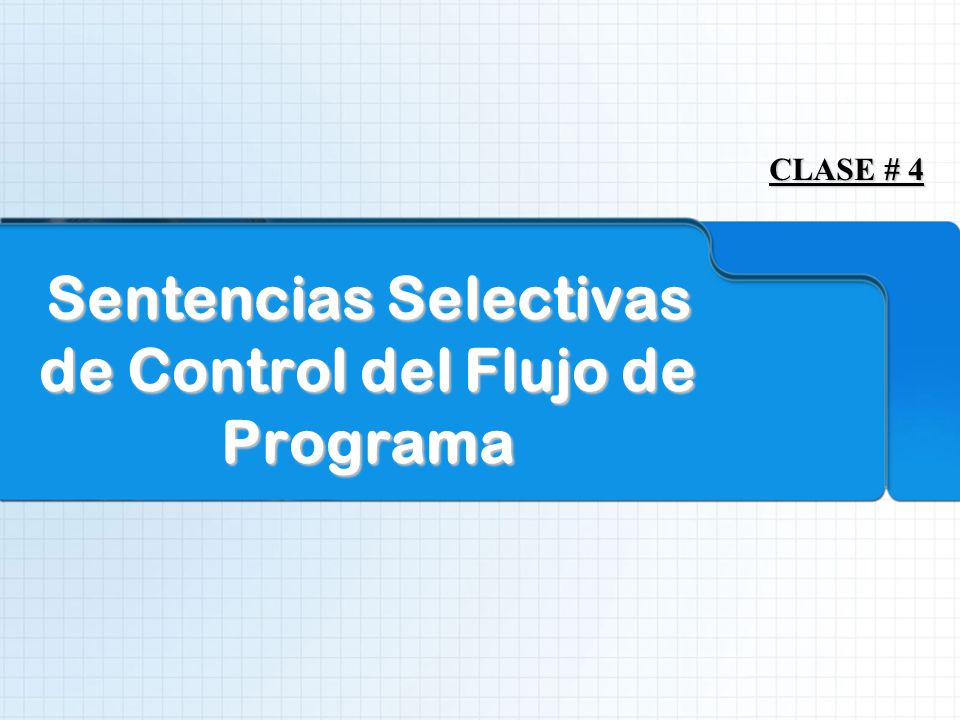 CLASE # 4

Sentencias Selectivas de Control del Flujo de Programa